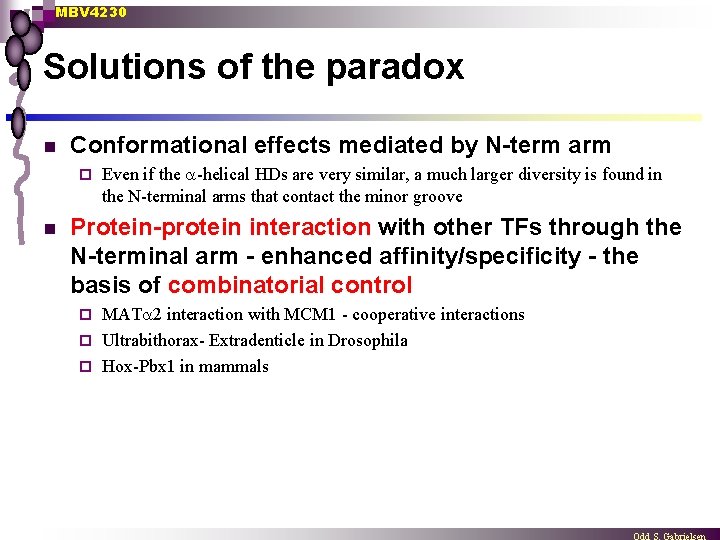 MBV4230

Solutions of the paradox

Conformational effects mediated by N-term arm

Even if the $\alpha$-helical HDs are very similar, a much larger diversity is found in the N-terminal arms that contact the minor groove

Protein-protein interaction with other TFs through the N-terminal arm - enhanced affinity/specificity - the basis of combinatorial control

MAT$\alpha$2 interaction with MCM1 - cooperative interactions

Ultrabithorax- Extradenticle in Drosophila

Hox-Pbx1 in mammals

Odd S. Gabrielsen